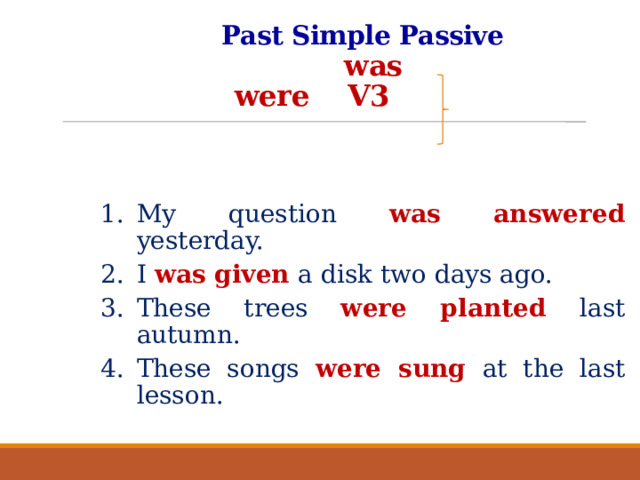 Past Simple Passive

was

were V3

1. My question was answered yesterday.
2. I was given a disk two days ago.
3. These trees were planted last autumn.
4. These songs were sung at the last lesson.